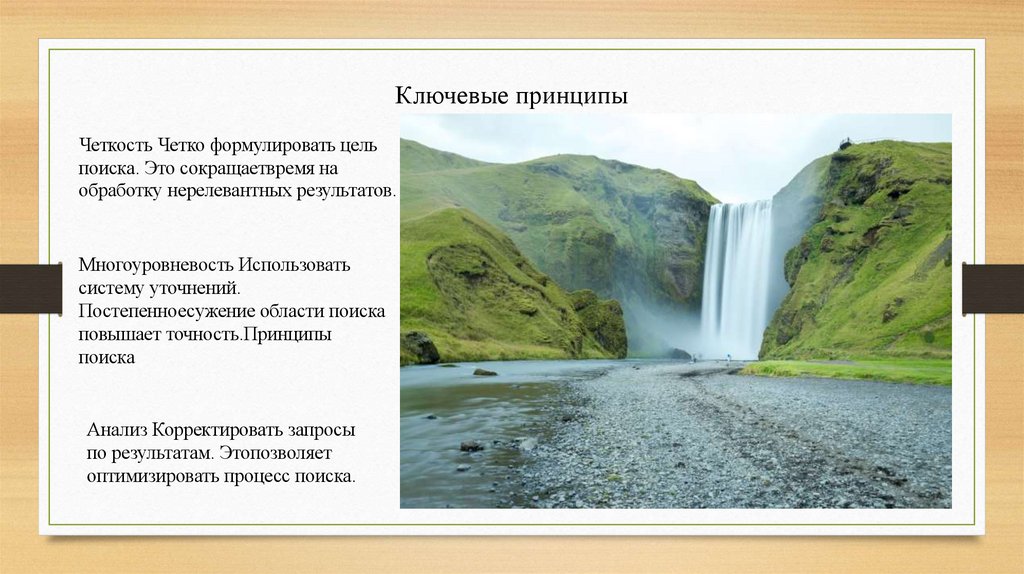 Ключевые принципы

Четкость Четко формулировать цель поиска. Это сокращаетвремя на обработку нерелевантных результатов.

Многоуровневость Использовать систему уточнений. Постепенноесужение области поиска повышает точность.Принципы поиска

Анализ Корректировать запросы по результатам. Этопозволяет оптимизировать процесс поиска.